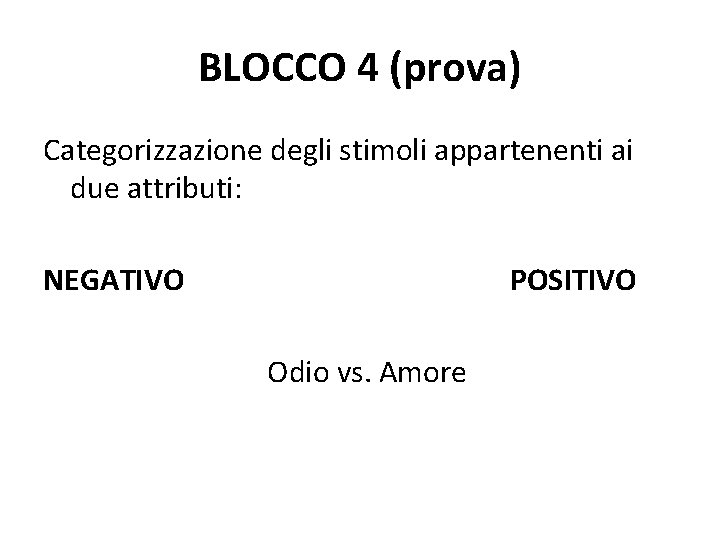 BLOCCO 4 (prova)

Categorizzazione degli stimoli appartenenti ai due attributi:

NEGATIVO

POSITIVO

Odio vs. Amore